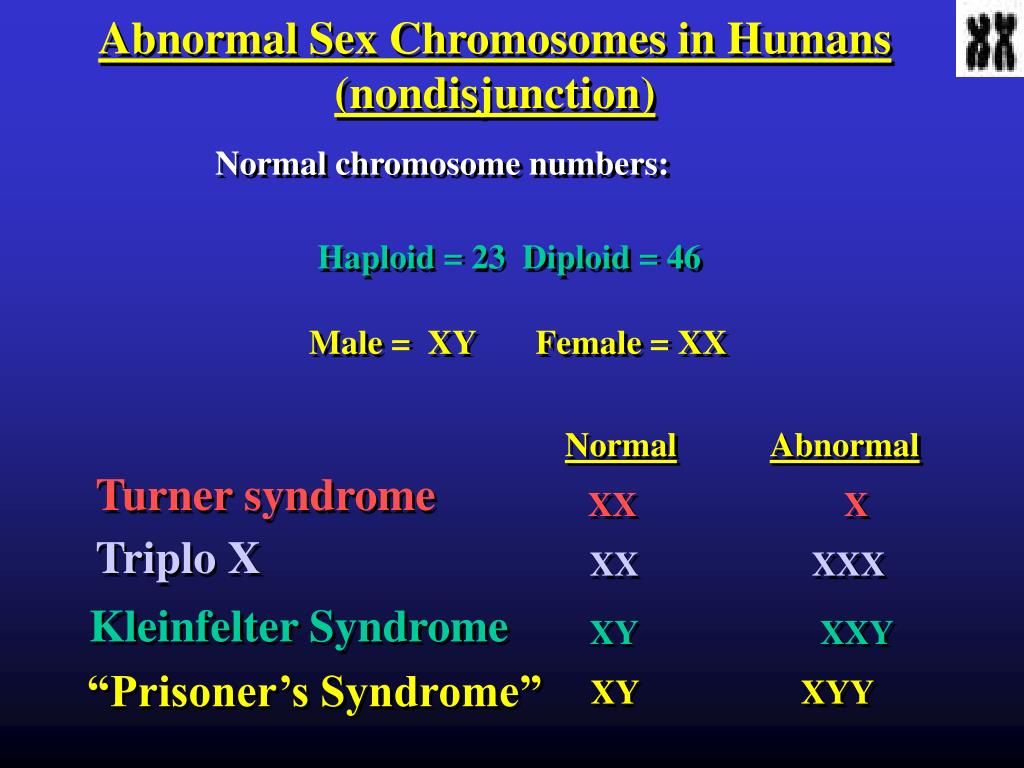 Abnormal Sex Chromosomes in Humans (nondisjunction)

Normal chromosome numbers:

Haploid = 23 Diploid = 46

Male = XY Female = XX

| | Normal | Abnormal |
|---|---|---|
| Turner syndrome | XX | X |
| Triplo X | XX | XXX |
| Kleinfelter Syndrome | XY | XXY |
| “Prisoner’s Syndrome” | XY | XYY |